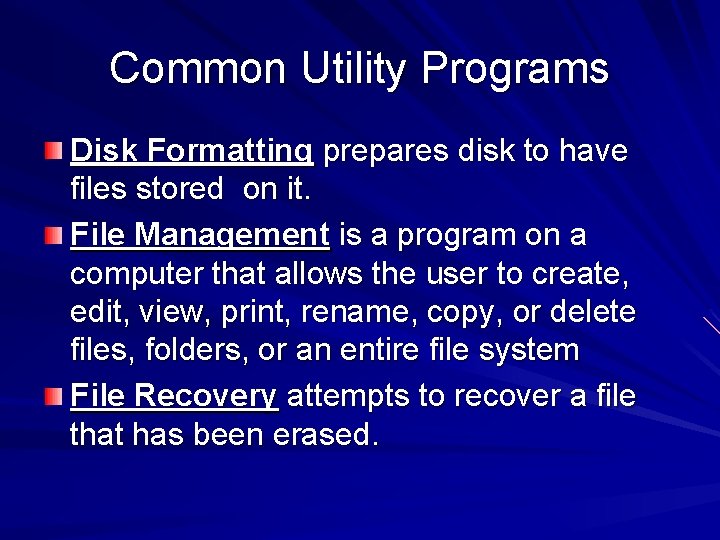 Common Utility Programs

Disk Formatting prepares disk to have files stored on it.

File Management is a program on a computer that allows the user to create, edit, view, print, rename, copy, or delete files, folders, or an entire file system

File Recovery attempts to recover a file that has been erased.